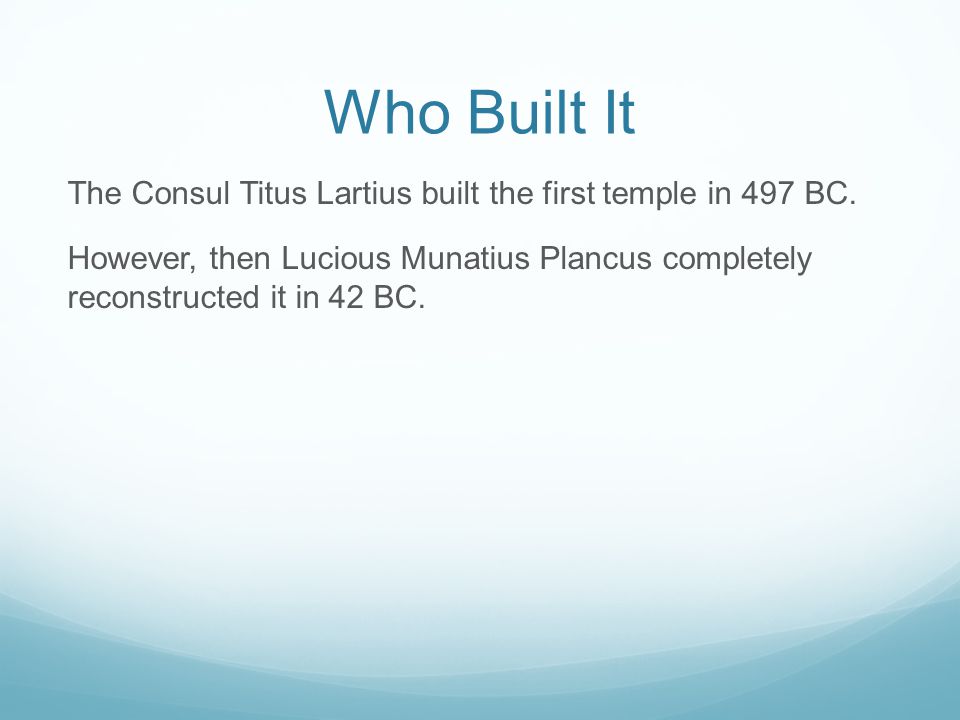 Who Built It

The Consul Titus Lartius built the first temple in 497 BC.

However, then Lucious Munatius Plancus completely reconstructed it in 42 BC.